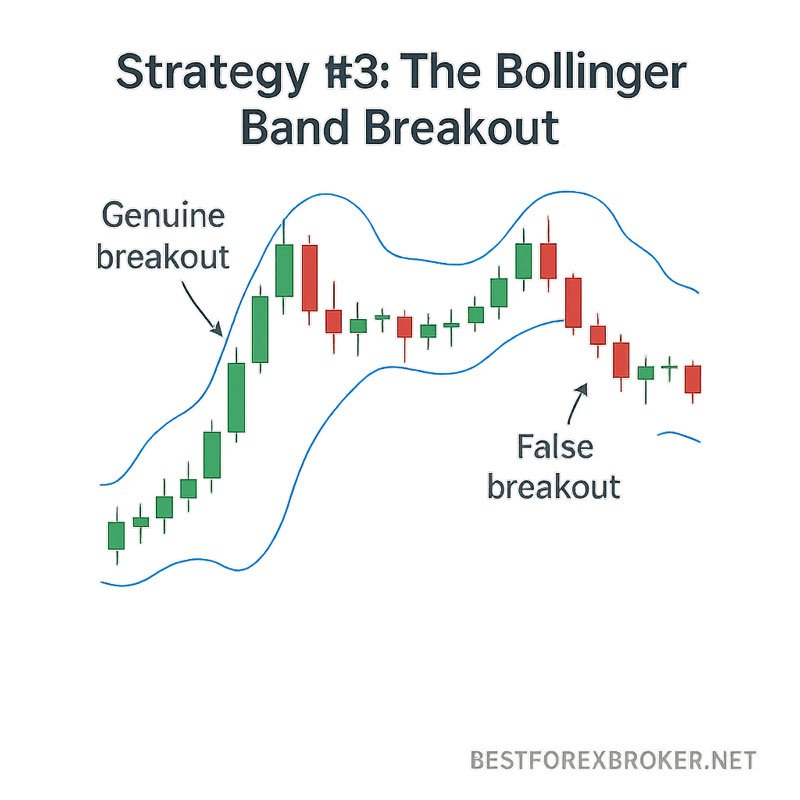 Strategy #3: The Bollinger Band Breakout

Genuine breakout

False breakout

BESTFOREXBROKER.NET